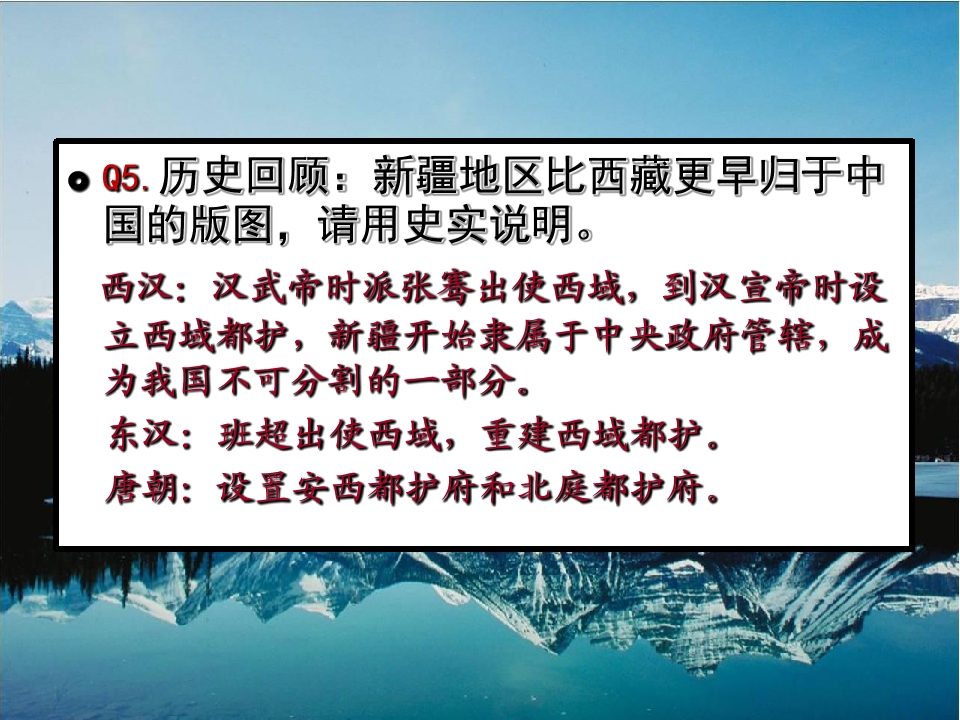 • Q5.历史回顾：新疆地区比西藏更早归于中国的版图，请用史实说明。

西汉：汉武帝时派张骞出使西域，到汉宣帝时设立西域都护，新疆开始隶属于中央政府管辖，成为我国不可分割的一部分。

东汉：班超出使西域，重建西域都护。

唐朝：设置安西都护府和北庭都护府。